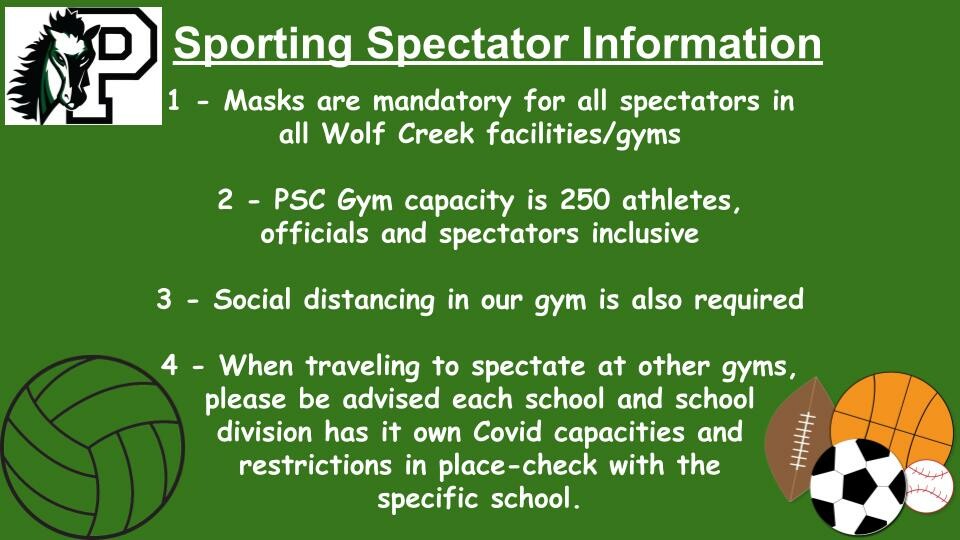 P

Sporting Spectator Information

1 - Masks are mandatory for all spectators in all Wolf Creek facilities/gyms

2 - PSC Gym capacity is 250 athletes, officials and spectators inclusive

3 - Social distancing in our gym is also required

4 - When traveling to spectate at other gyms, please be advised each school and school division has it own Covid capacities and restrictions in place-check with the specific school.